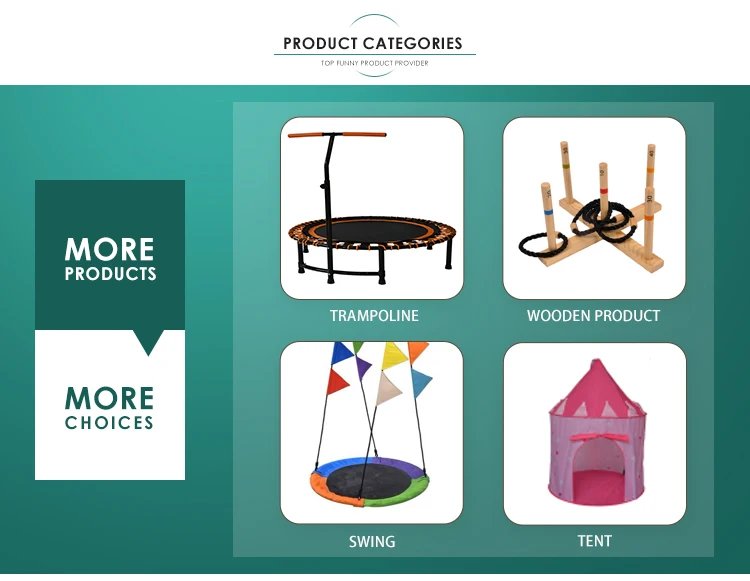 PRODUCT CATEGORIES
TOP FUNNY PRODUCT PROVIDER

MORE
PRODUCTS

MORE
CHOICES

TRAMPOLINE

WOODEN PRODUCT

SWING

TENT